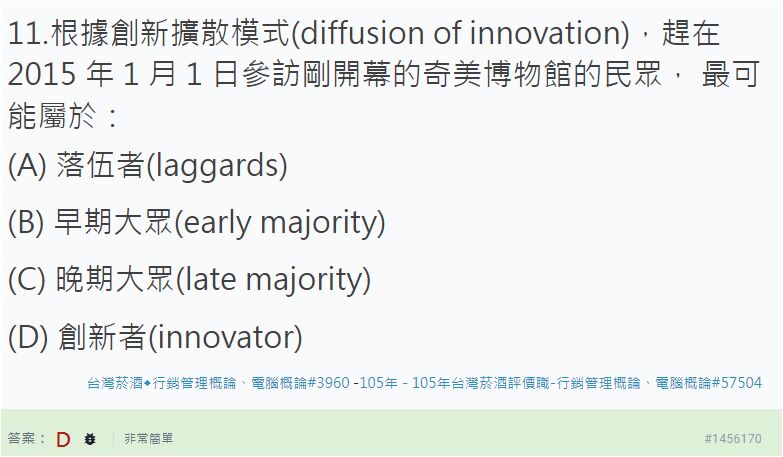 11.根據創新擴散模式(diffusion of innovation)，趕在 2015 年 1 月 1 日參訪剛開幕的奇美博物館的民眾， 最可能屬於：

(A) 落伍者(laggards)

(B) 早期大眾(early majority)

(C) 晚期大眾(late majority)

(D) 創新者(innovator)

台灣菸酒◆行銷管理概論、電腦概論#3960 -105年 - 105年台灣菸酒評價職-行銷管理概論、電腦概論#57504

答案： D 非常簡單 #1456170